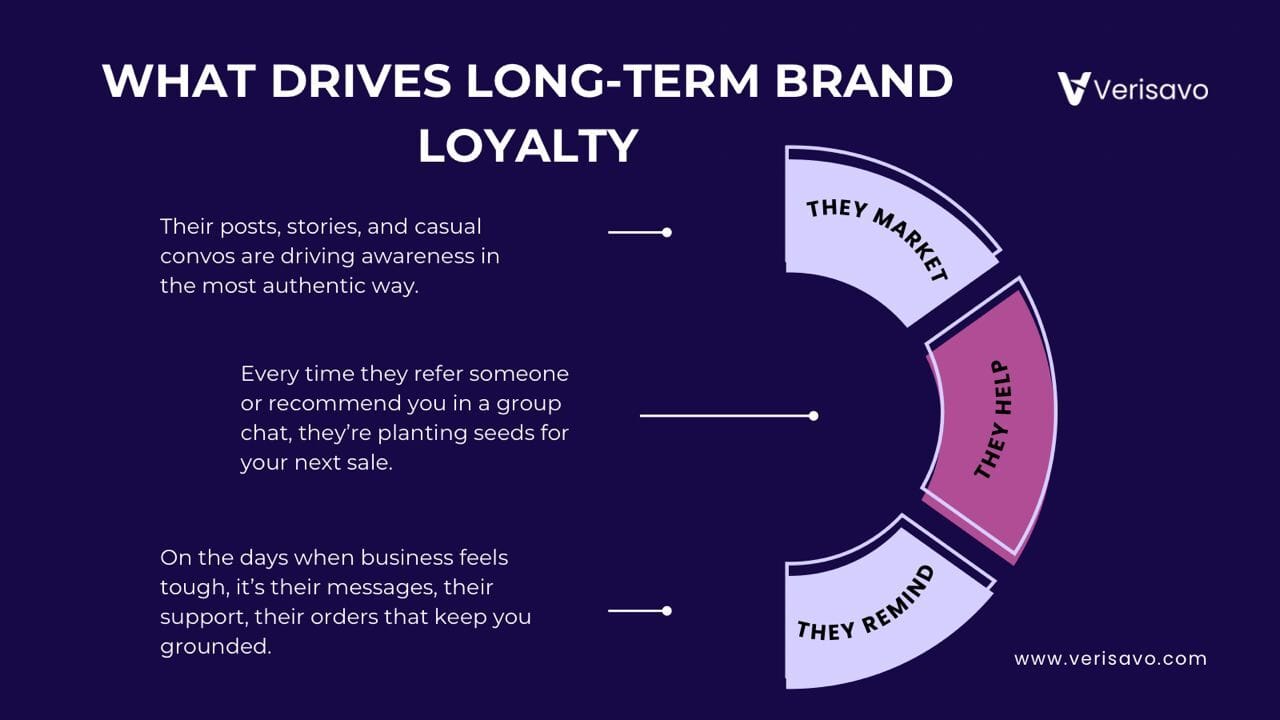 WHAT DRIVES LONG-TERM BRAND LOYALTY

Verisavo

Their posts, stories, and casual convos are driving awareness in the most authentic way.

THEY MARKET

Every time they refer someone or recommend you in a group chat, they're planting seeds for your next sale.

THEY HELP

On the days when business feels tough, it's their messages, their support, their orders that keep you grounded.

THEY REMIND

www.verisavo.com